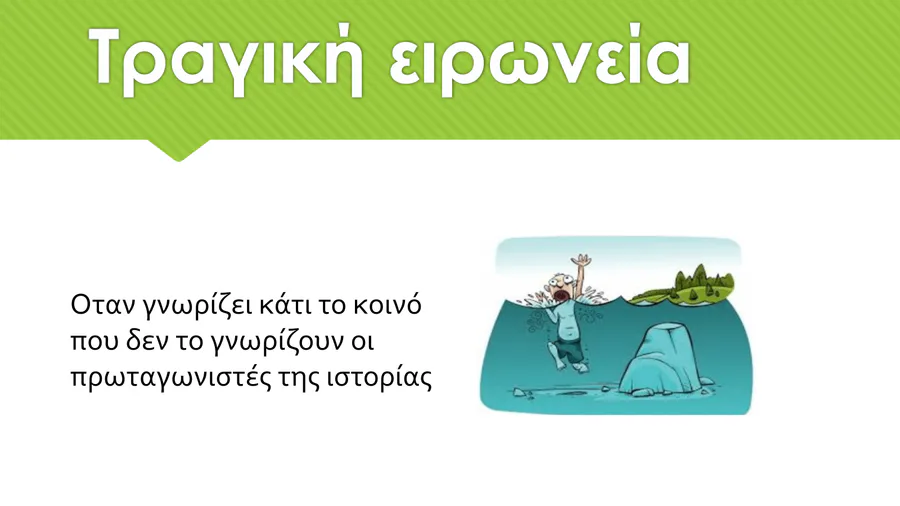 Τραγική ειρωνεία

Οταν γνωρίζει κάτι το κοινό που δεν το γνωρίζουν οι πρωταγωνιστές της ιστορίας